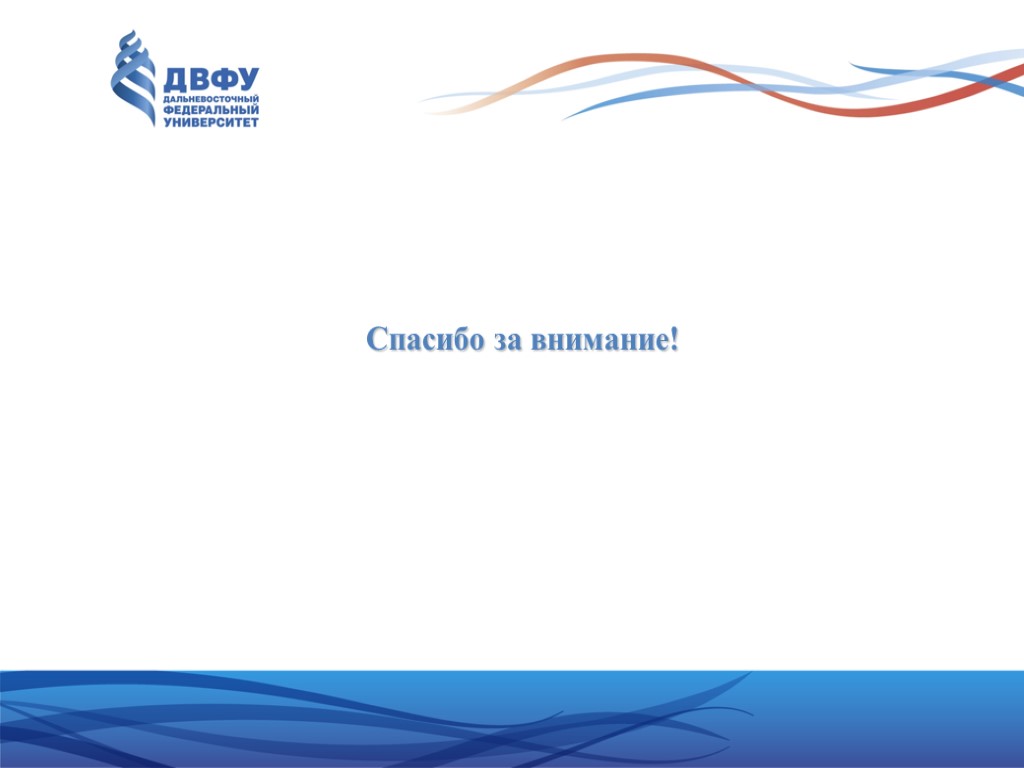 ДВФУ
ДАЛЬНЕВОСТОЧНЫЙ
ФЕДЕРАЛЬНЫЙ
УНИВЕРСИТЕТ

Спасибо за внимание!